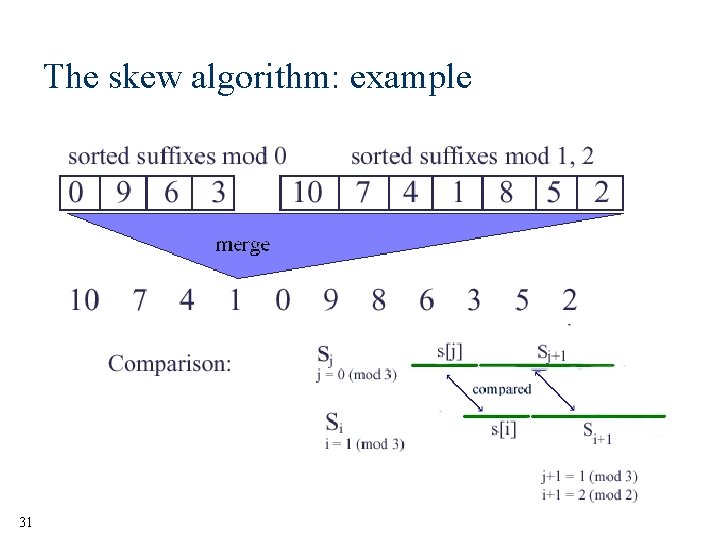 The skew algorithm: example

sorted suffixes mod 0

| 0 | 9 | 6 | 3 |
|---|---|---|---|

sorted suffixes mod 1, 2

| 10 | 7 | 4 | 1 | 8 | 5 | 2 |
|---|---|---|---|---|---|---|

merge

10 7 4 1 0 9 8 6 3 5 2

Comparison:

$S_j$
j = 0 (mod 3)

s[j]

$S_{j+1}$

compared

$S_i$
i = 1 (mod 3)

s[i]

$S_{i+1}$

j+1 = 1 (mod 3)
i+1 = 2 (mod 2)

31